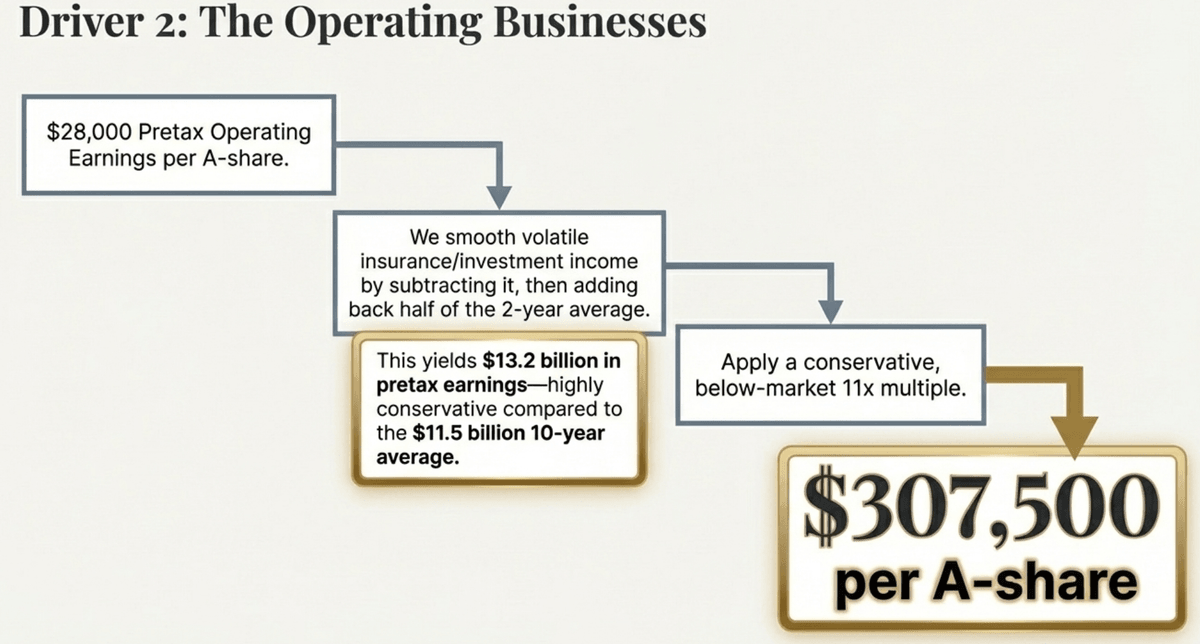 Driver 2: The Operating Businesses

\$28,000 Pretax Operating Earnings per A-share.

We smooth volatile insurance/investment income by subtracting it, then adding back half of the 2-year average.

This yields **\$13.2 billion in pretax earnings**—highly conservative compared to the **\$11.5 billion 10-year average.**

Apply a conservative, below-market 11x multiple.

\$307,500 per A-share